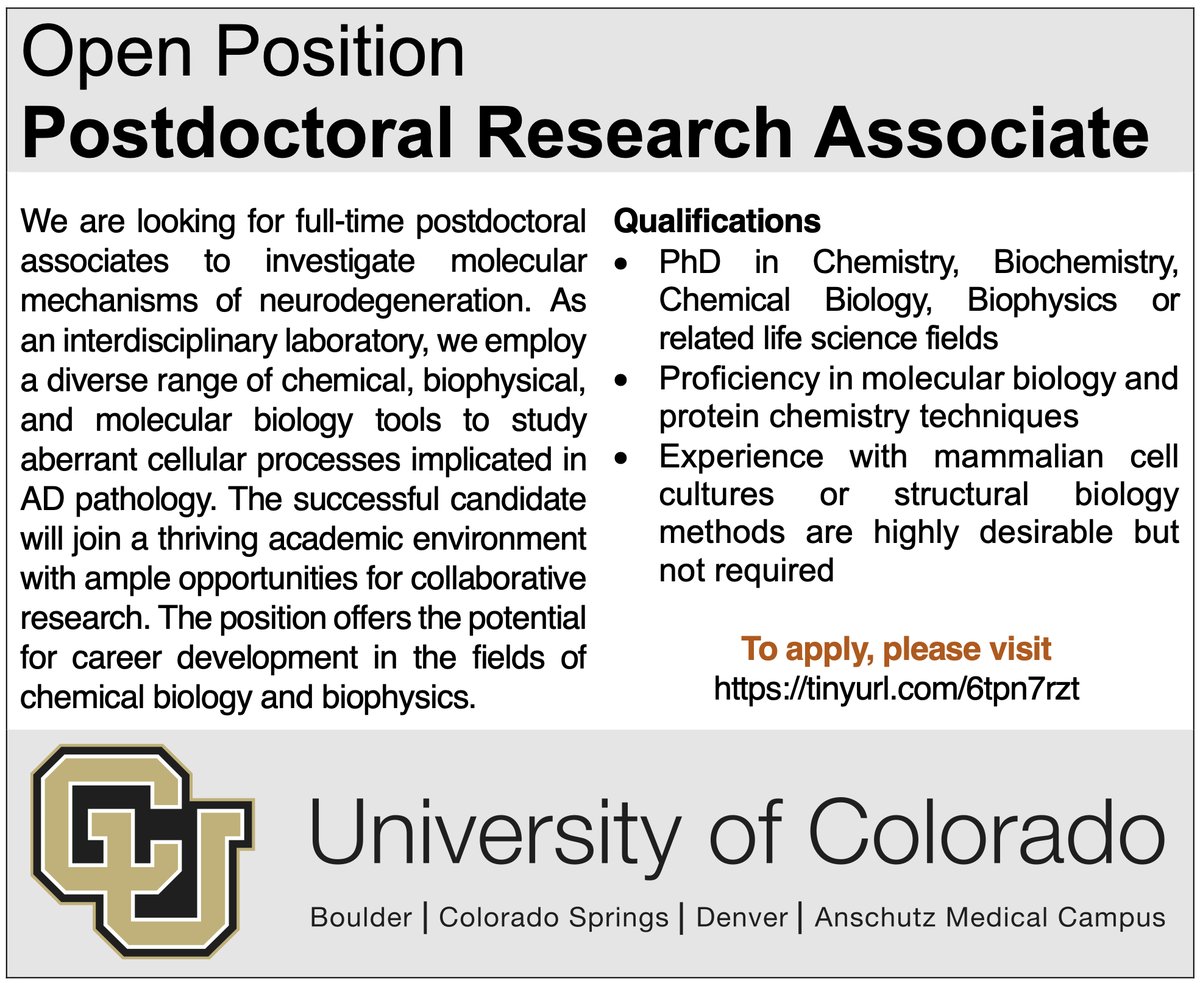 Open Position
Postdoctoral Research Associate

We are looking for full-time postdoctoral associates to investigate molecular mechanisms of neurodegeneration. As an interdisciplinary laboratory, we employ a diverse range of chemical, biophysical, and molecular biology tools to study aberrant cellular processes implicated in AD pathology. The successful candidate will join a thriving academic environment with ample opportunities for collaborative research. The position offers the potential for career development in the fields of chemical biology and biophysics.

Qualifications
• PhD in Chemistry, Biochemistry, Chemical Biology, Biophysics or related life science fields
• Proficiency in molecular biology and protein chemistry techniques
• Experience with mammalian cell cultures or structural biology methods are highly desirable but not required

To apply, please visit
https://tinyurl.com/6tpn7rzt

CU

University of Colorado
Boulder | Colorado Springs | Denver | Anschutz Medical Campus